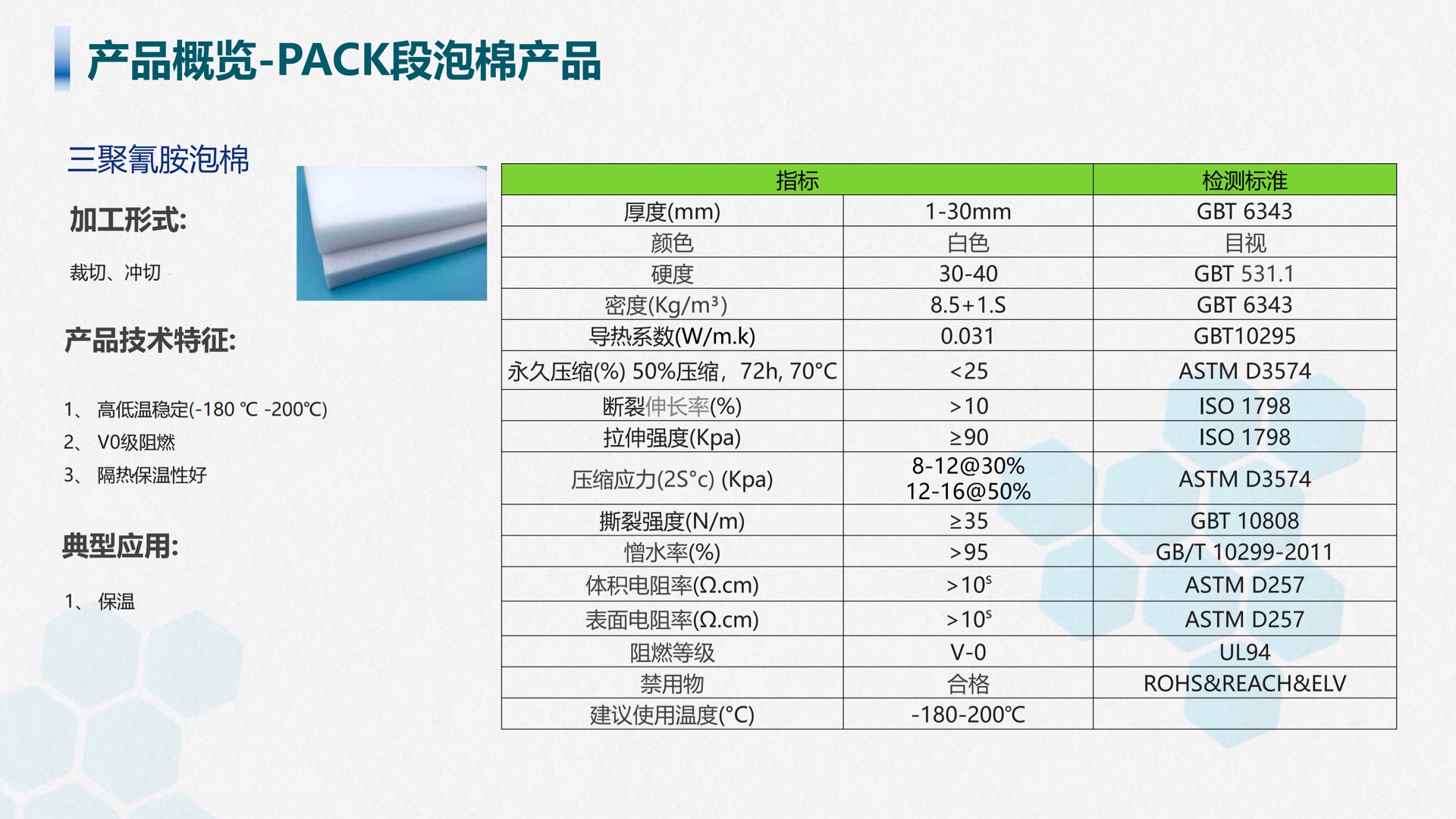 产品概览-PACK段泡棉产品

三聚氰胺泡棉

加工形式:

裁切、冲切

产品技术特征:

1、 高低温稳定(-180 ℃ -200℃)
2、 V0级阻燃
3、 隔热保温性好

典型应用:

1、 保温

| 指标 | | 检测标准 |
|---|---|---|
| 厚度(mm) | 1-30mm | GBT 6343 |
| 颜色 | 白色 | 目视 |
| 硬度 | 30-40 | GBT 531.1 |
| 密度(Kg/m³) | 8.5+1.S | GBT 6343 |
| 导热系数(W/m.k) | 0.031 | GBT10295 |
| 永久压缩(%) 50%压缩，72h, 70°C | <25 | ASTM D3574 |
| 断裂伸长率(%) | >10 | ISO 1798 |
| 拉伸强度(Kpa) | ≥90 | ISO 1798 |
| 压缩应力(2S°c) (Kpa) | 8-12@30% 12-16@50% | ASTM D3574 |
| 撕裂强度(N/m) | ≥35 | GBT 10808 |
| 憎水率(%) | >95 | GB/T 10299-2011 |
| 体积电阻率(Ω.cm) | >$10^s$ | ASTM D257 |
| 表面电阻率(Ω.cm) | >$10^s$ | ASTM D257 |
| 阻燃等级 | V-0 | UL94 |
| 禁用物 | 合格 | ROHS&REACH&ELV |
| 建议使用温度(°C) | -180-200℃ | |